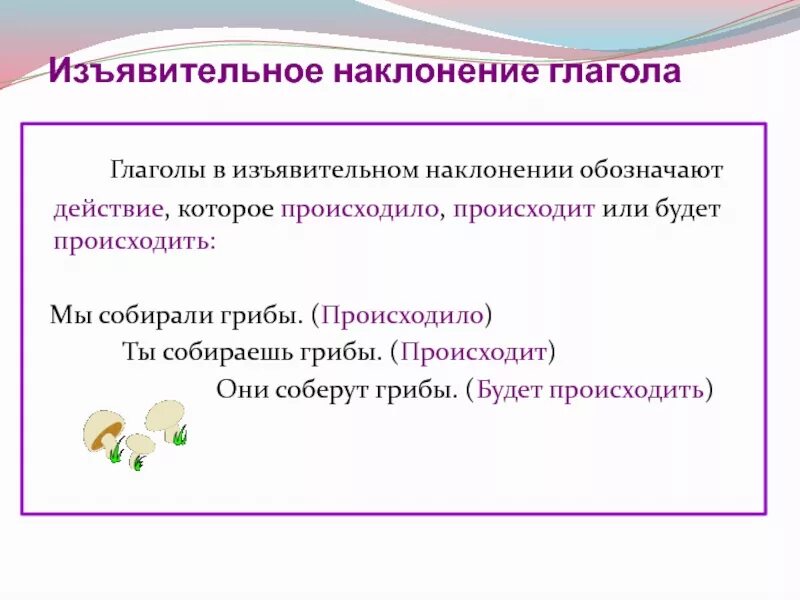 Изъявительное наклонение глагола

Глаголы в изъявительном наклонении обозначают действие, которое происходило, происходит или будет происходить:

Мы собирали грибы. (Происходило)

Ты собираешь грибы. (Происходит)

Они соберут грибы. (Будет происходить)